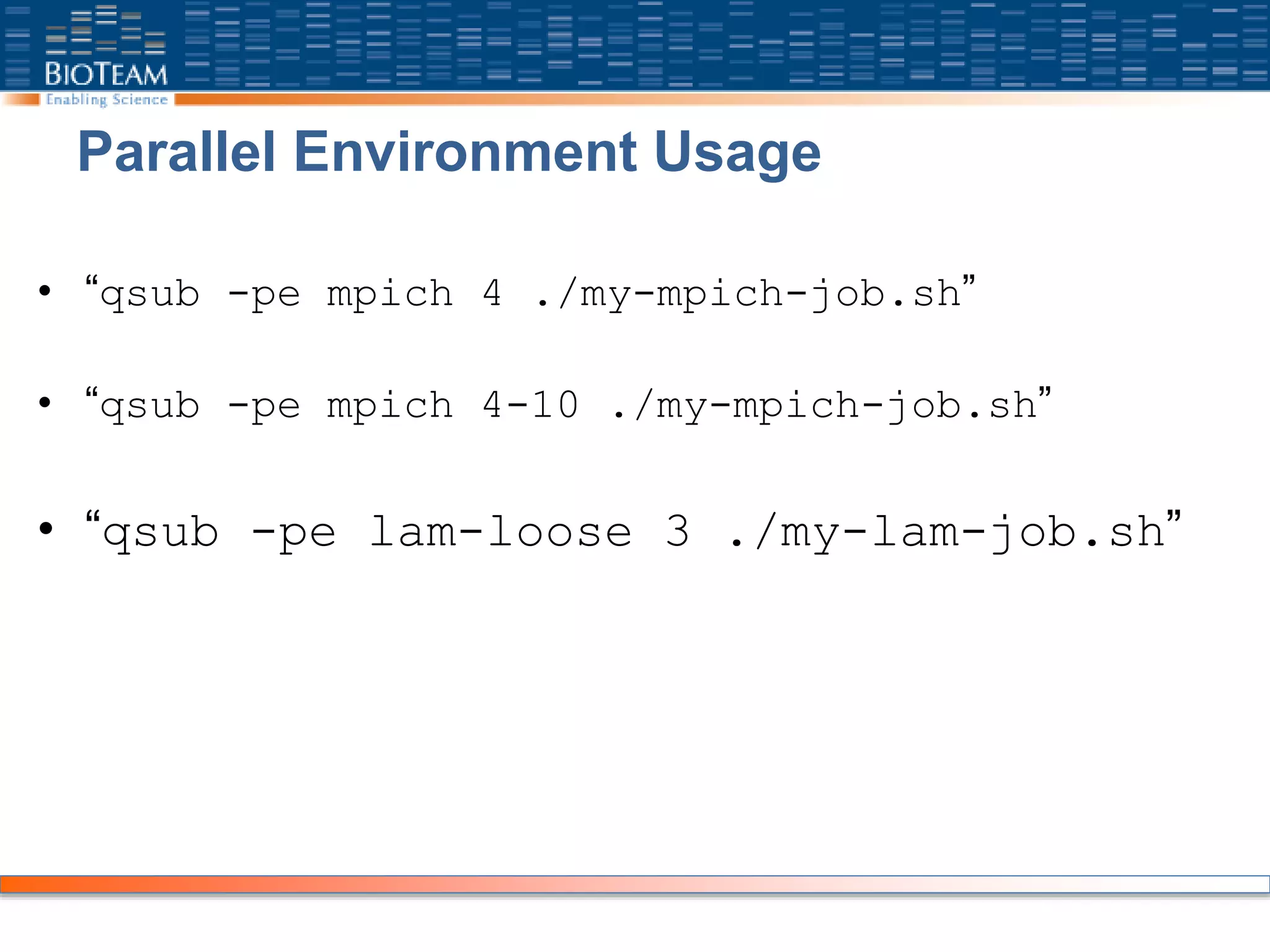 BIOTEAM
Enabling Science

Parallel Environment Usage

• “qsub -pe mpich 4 ./my-mpich-job.sh”

• “qsub -pe mpich 4-10 ./my-mpich-job.sh”

• “qsub -pe lam-loose 3 ./my-lam-job.sh”